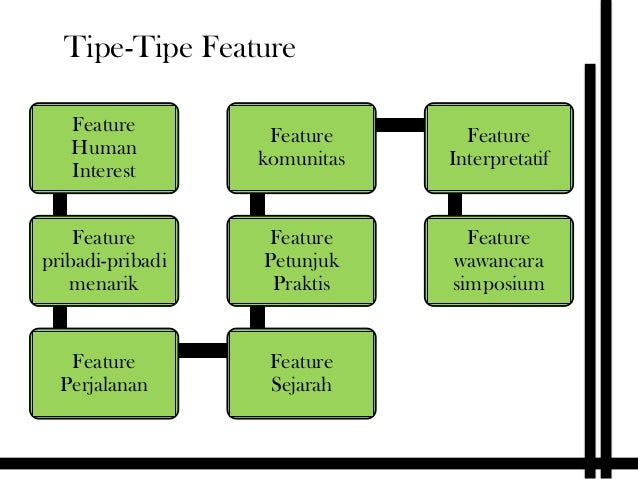 Tipe-Tipe Feature

Feature Human Interest

Feature pribadi-pribadi menarik

Feature Perjalanan

Feature Sejarah

Feature Petunjuk Praktis

Feature komunitas

Feature Interpretatif

Feature wawancara simposium